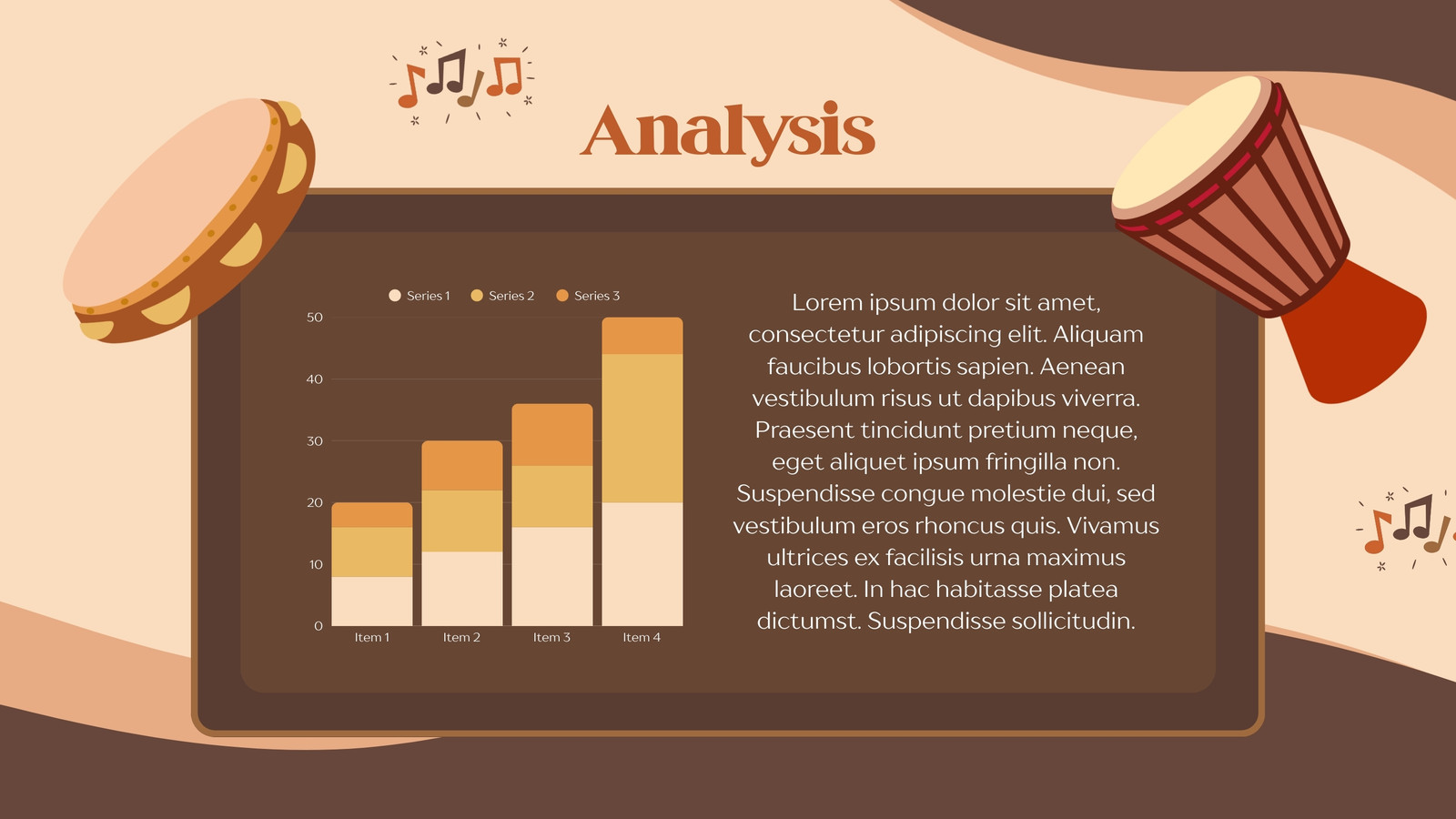 Analysis

Series 1 Series 2 Series 3

50
40
30
20
10
0

Item 1 Item 2 Item 3 Item 4

Lorem ipsum dolor sit amet, consectetur adipiscing elit. Aliquam faucibus lobortis sapien. Aenean vestibulum risus ut dapibus viverra. Praesent tincidunt pretium neque, eget aliquet ipsum fringilla non. Suspendisse congue molestie dui, sed vestibulum eros rhoncus quis. Vivamus ultrices ex facilisis urna maximus laoreet. In hac habitasse platea dictumst. Suspendisse sollicitudin.